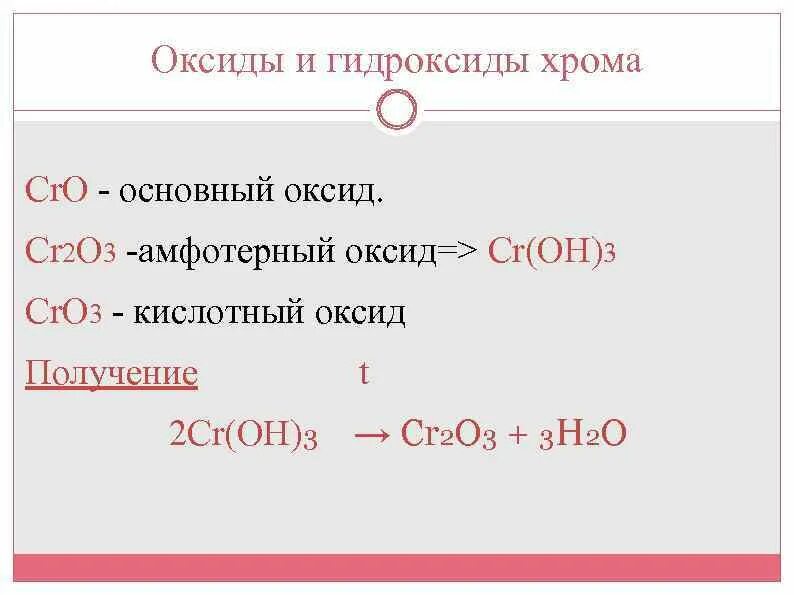 Оксиды и гидроксиды хрома

$CrO$ - основный оксид.

$Cr_2O_3$ -амфотерный оксид=> $Cr(OH)_3$

$CrO_3$ - кислотный оксид

Получение t

$2Cr(OH)_3 \rightarrow Cr_2O_3 + 3H_2O$